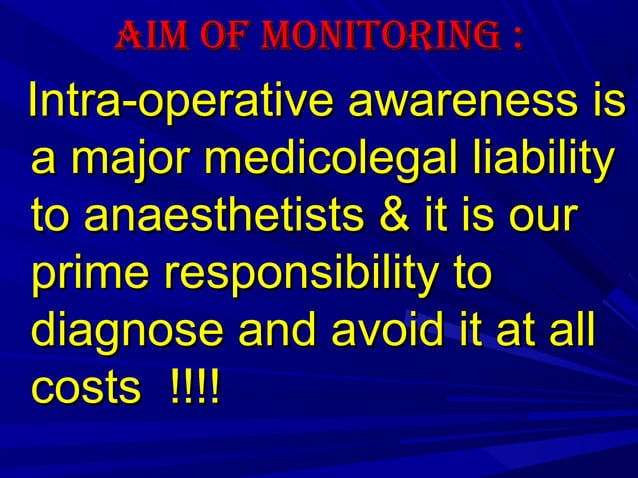 AIM OF MONITORING :

Intra-operative awareness is a major medicolegal liability to anaesthetists & it is our prime responsibility to diagnose and avoid it at all costs !!!!